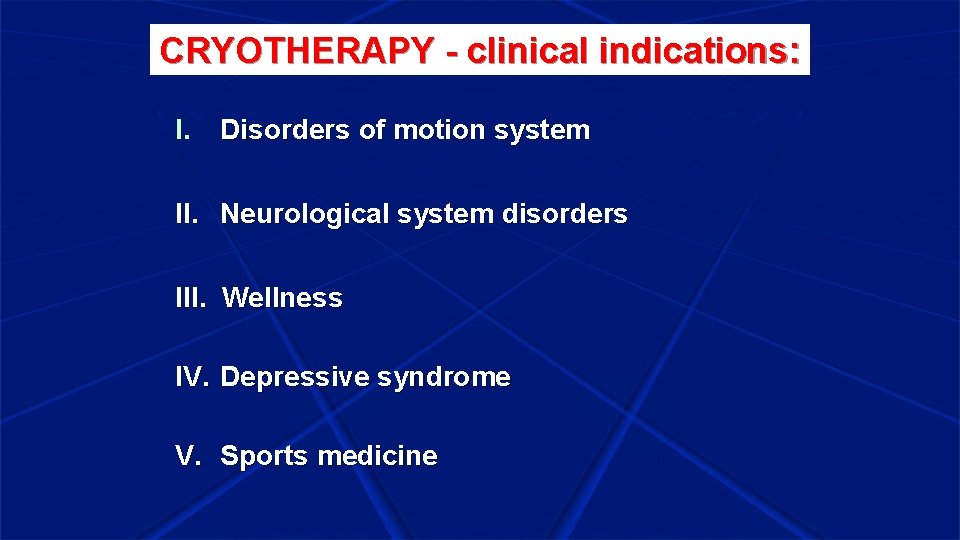 CRYOTHERAPY - clinical indications:

I. Disorders of motion system

II. Neurological system disorders

III. Wellness

IV. Depressive syndrome

V. Sports medicine